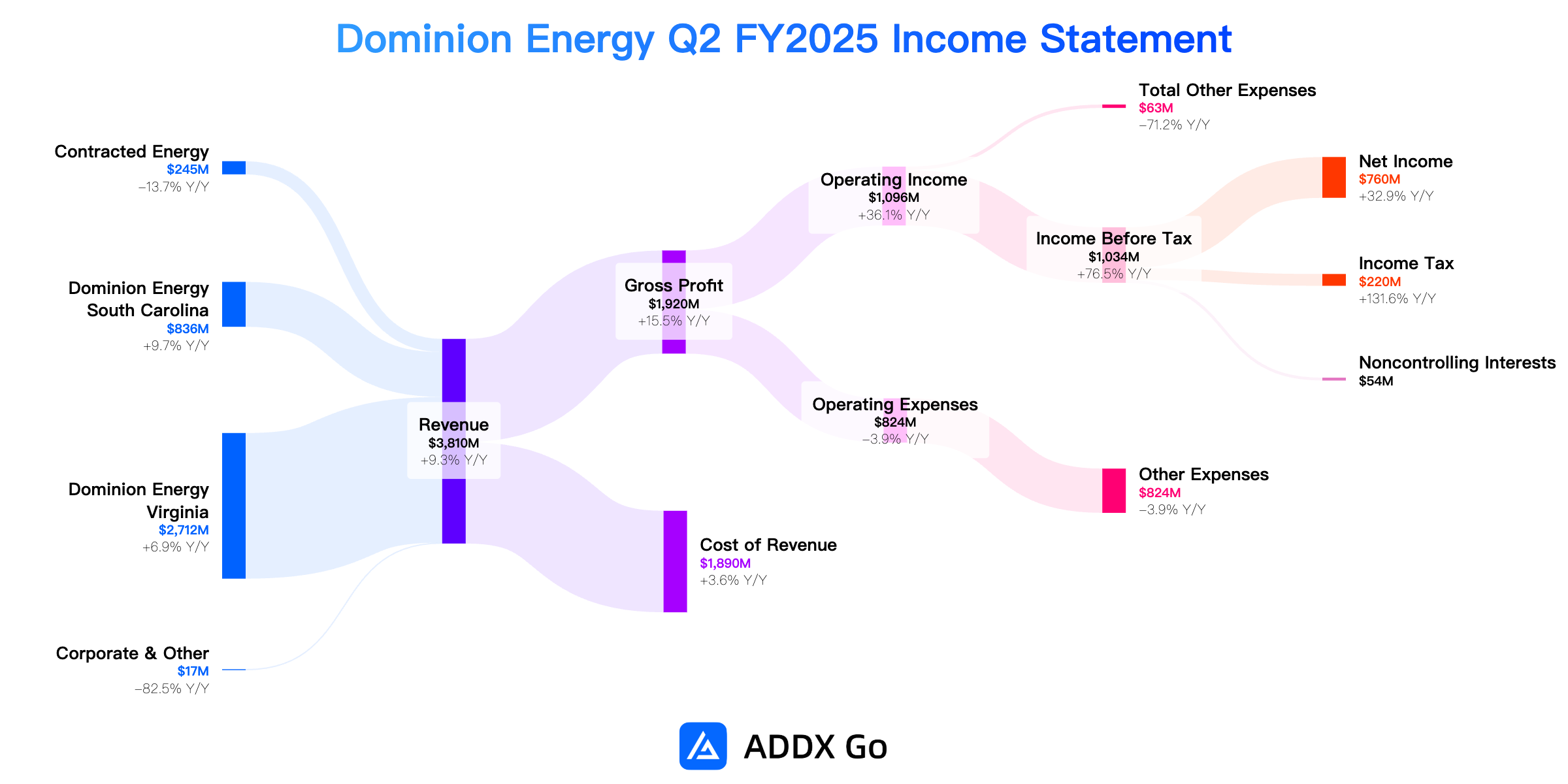 Dominion Energy Q2 FY2025 Income Statement

Contracted Energy
$245M
−13.7% Y/Y

Dominion Energy South Carolina
$836M
+9.7% Y/Y

Dominion Energy Virginia
$2,712M
+6.9% Y/Y

Corporate & Other
$17M
−82.5% Y/Y

Revenue
$3,810M
+9.3% Y/Y

Gross Profit
$1,920M
+15.5% Y/Y

Cost of Revenue
$1,890M
+3.6% Y/Y

Operating Income
$1,096M
+36.1% Y/Y

Operating Expenses
$824M
−3.9% Y/Y

Total Other Expenses
$63M
−71.2% Y/Y

Income Before Tax
$1,034M
+76.5% Y/Y

Other Expenses
$824M
−3.9% Y/Y

Net Income
$760M
+32.9% Y/Y

Income Tax
$220M
+131.6% Y/Y

Noncontrolling Interests
$54M

ADDX Go